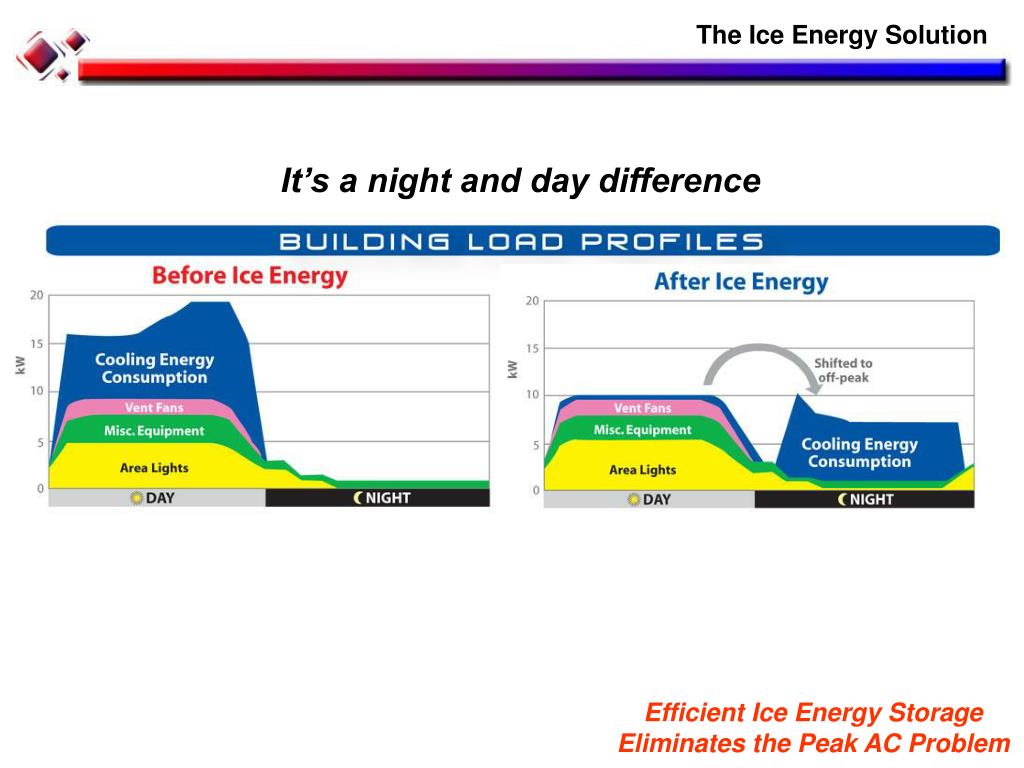 The Ice Energy Solution

It's a night and day difference

BUILDING LOAD PROFILES

Before Ice Energy

20
15
10
5
0
kW

Cooling Energy Consumption
Vent Fans
Misc. Equipment
Area Lights

DAY
NIGHT

After Ice Energy

20
15
10
5
0
kW

Shifted to off-peak
Vent Fans
Misc. Equipment
Area Lights
Cooling Energy Consumption

DAY
NIGHT

Efficient Ice Energy Storage
Eliminates the Peak AC Problem